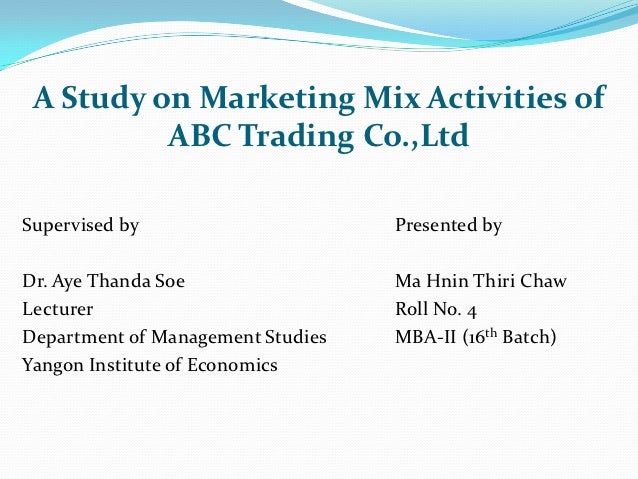 A Study on Marketing Mix Activities of ABC Trading Co.,Ltd

Supervised by

Dr. Aye Thanda Soe
Lecturer
Department of Management Studies
Yangon Institute of Economics

Presented by

Ma Hnin Thiri Chaw
Roll No. 4
MBA-II ($16^{th}$ Batch)